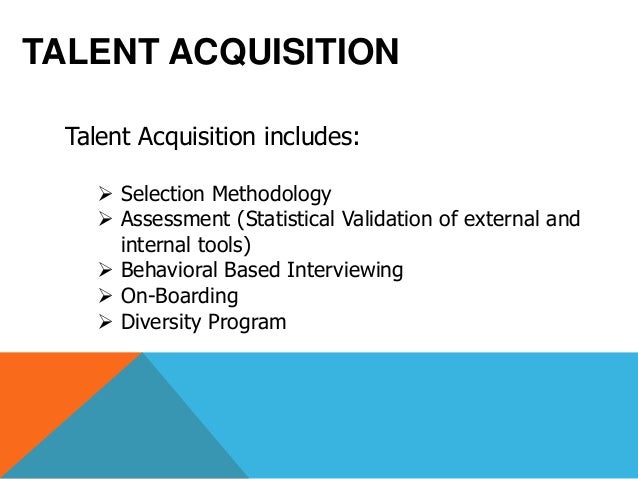 TALENT ACQUISITION

Talent Acquisition includes:

➢ Selection Methodology
➢ Assessment (Statistical Validation of external and internal tools)
➢ Behavioral Based Interviewing
➢ On-Boarding
➢ Diversity Program